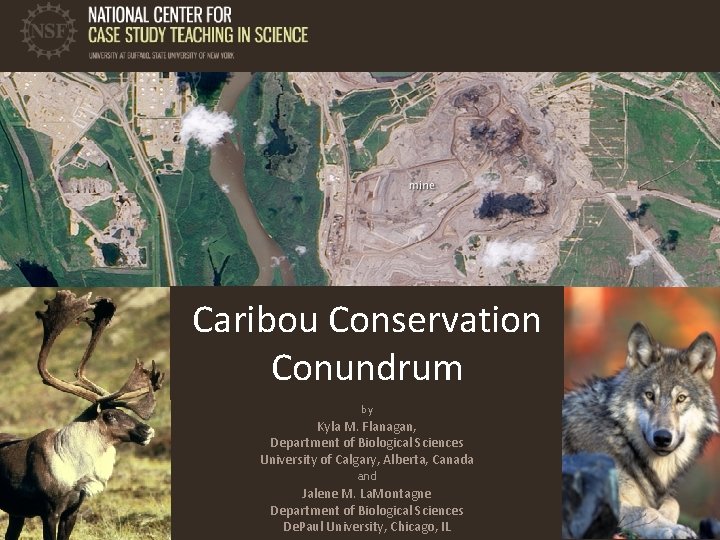 NSF

NATIONAL CENTER FOR
CASE STUDY TEACHING IN SCIENCE
UNIVERSITY AT BUFFALO, STATE UNIVERSITY OF NEW YORK

mine

Caribou Conservation Conundrum

by
Kyla M. Flanagan,
Department of Biological Sciences
University of Calgary, Alberta, Canada
and
Jalene M. LaMontagne
Department of Biological Sciences
DePaul University, Chicago, IL